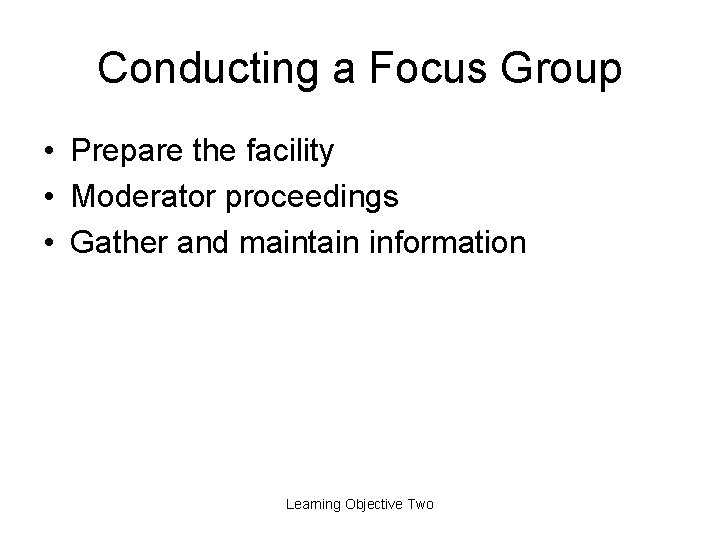 Conducting a Focus Group

• Prepare the facility
• Moderator proceedings
• Gather and maintain information

Learning Objective Two